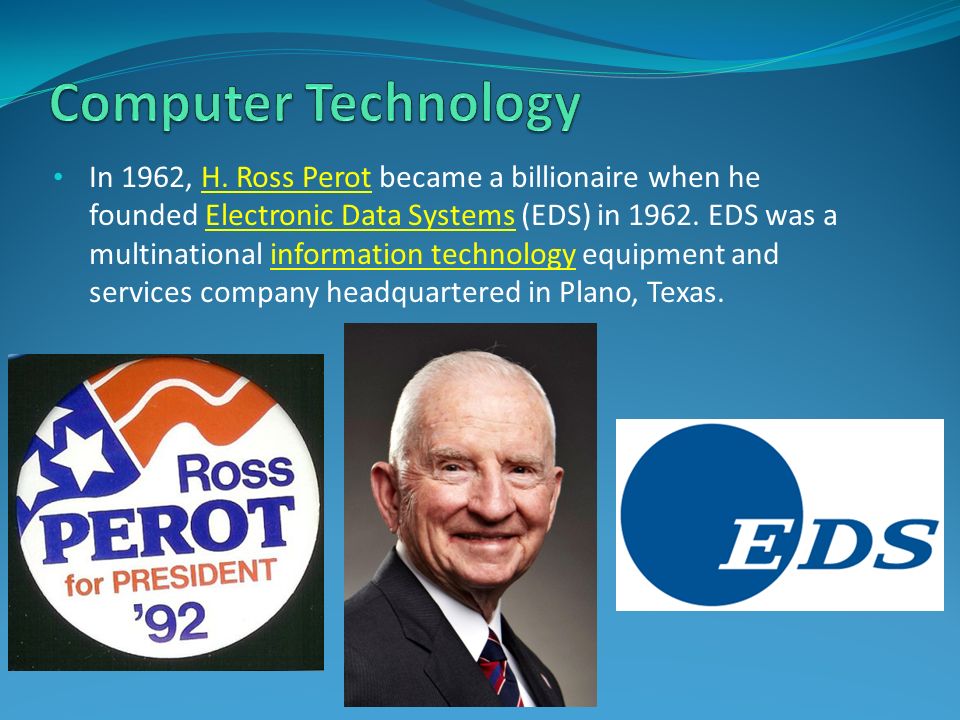 Computer Technology

• In 1962, H. Ross Perot became a billionaire when he founded Electronic Data Systems (EDS) in 1962. EDS was a multinational information technology equipment and services company headquartered in Plano, Texas.

Ross PEROT for PRESIDENT '92

EDS